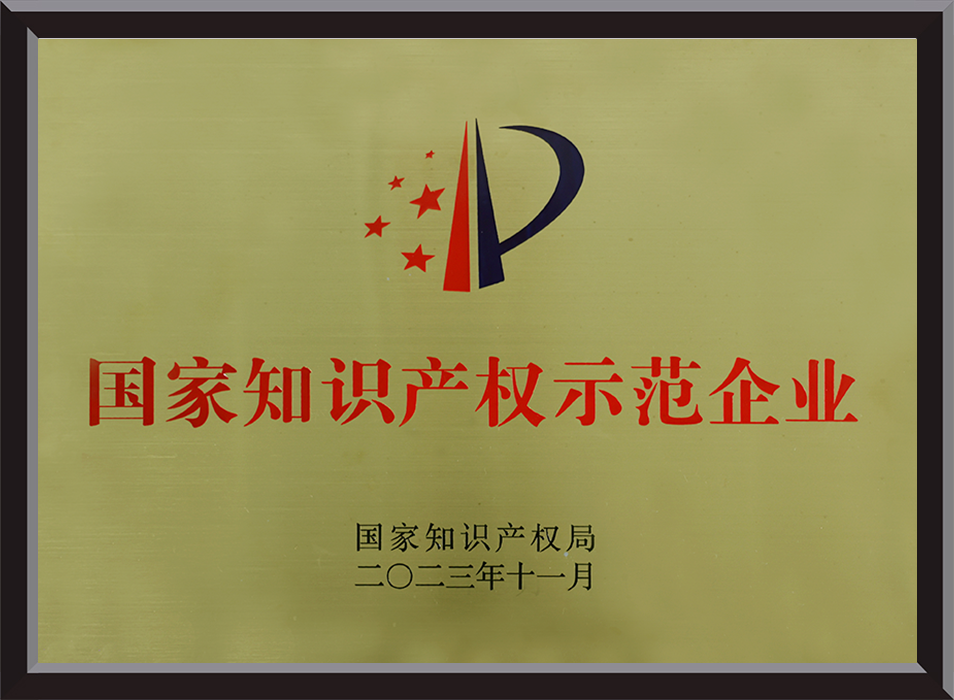 国家知识产权示范企业

国家知识产权局
二〇二三年十一月